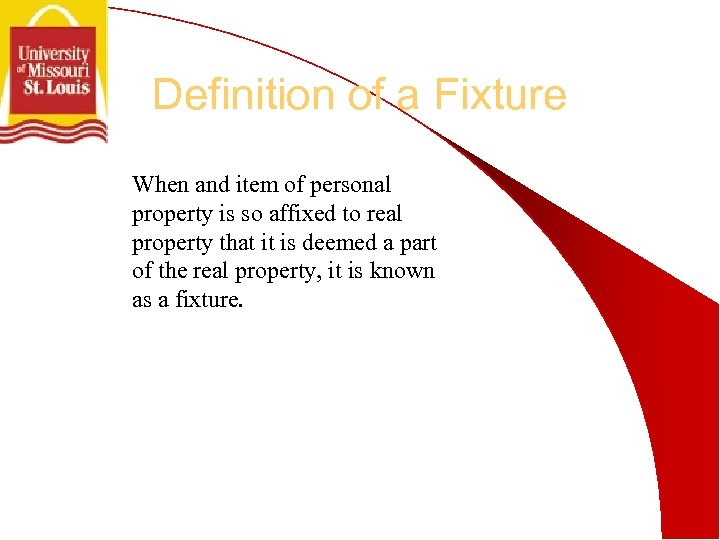 University of Missouri St. Louis

Definition of a Fixture

When and item of personal property is so affixed to real property that it is deemed a part of the real property, it is known as a fixture.